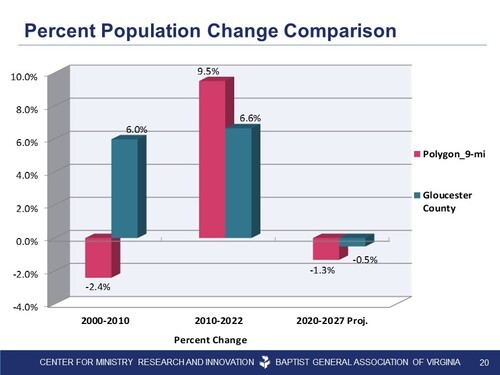 Percent Population Change Comparison

10.0%
8.0%
6.0%
4.0%
2.0%
0.0%
-2.0%
-4.0%

-2.4%
6.0%
9.5%
6.6%
-1.3%
-0.5%

2000-2010
2010-2022
2020-2027 Proj.

Percent Change

Polygon_9-mi
Gloucester County

CENTER FOR MINISTRY RESEARCH AND INNOVATION BAPTIST GENERAL ASSOCIATION OF VIRGINIA 20